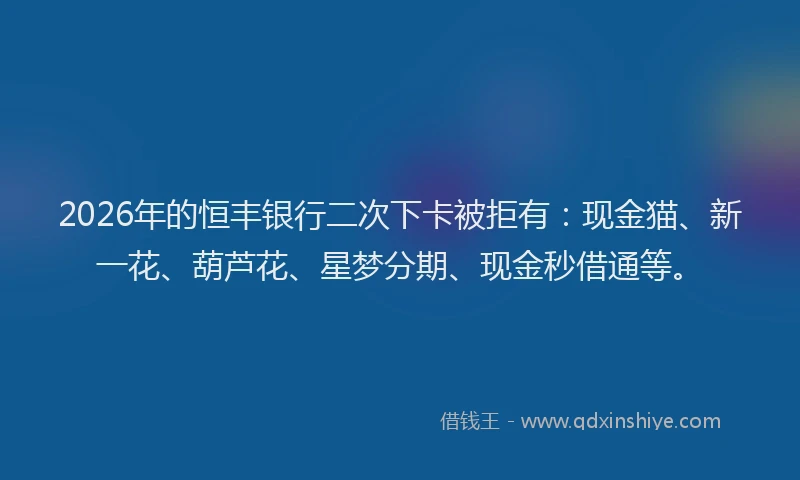 2026年的恒丰银行二次下卡被拒有：现金猫、新一花、葫芦花、星梦分期、现金秒借通等。

借钱王 - www.qdxinshiye.com